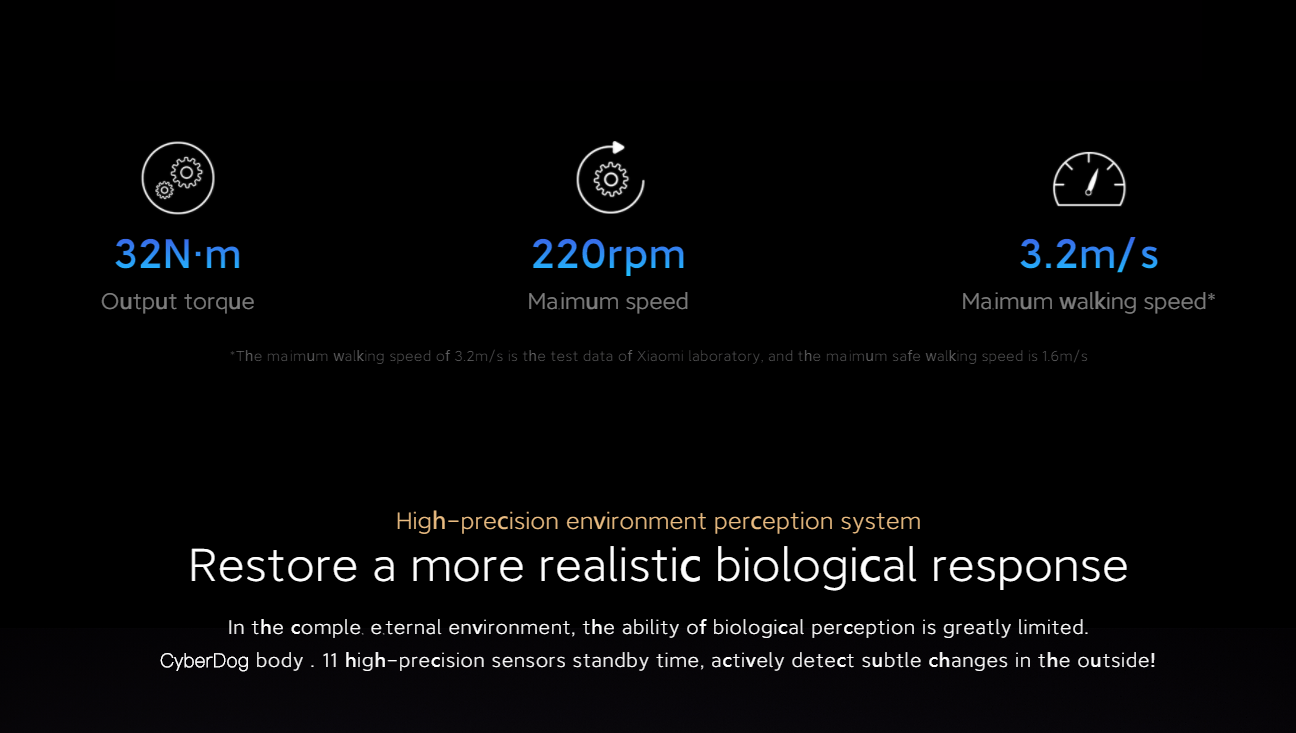 32N·m
Output torque

220rpm
Maimum speed

3.2m/s
Maimum walking speed*

*The maimum walking speed of 3.2m/s is the test data of Xiaomi laboratory, and the maimum safe walking speed is 1.6m/s

High-precision environment perception system
Restore a more realistic biological response

In the comple. e.ternal environment, the ability of biological perception is greatly limited.
CyberDog body . 11 high-precision sensors standby time, actively detect subtle changes in the outside!